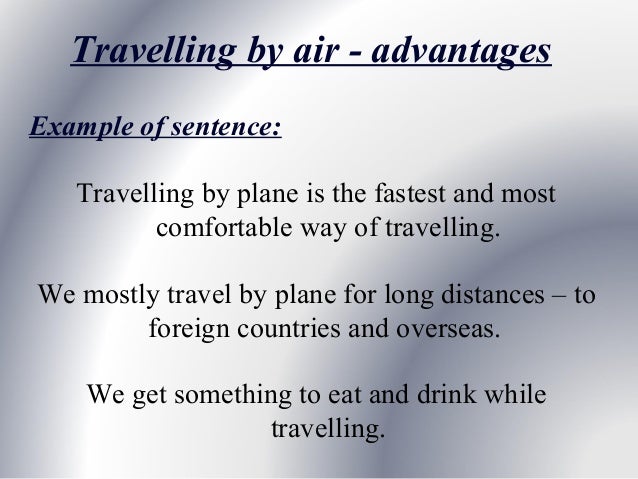 Travelling by air - advantages

Example of sentence:

Travelling by plane is the fastest and most comfortable way of travelling.

We mostly travel by plane for long distances – to foreign countries and overseas.

We get something to eat and drink while travelling.